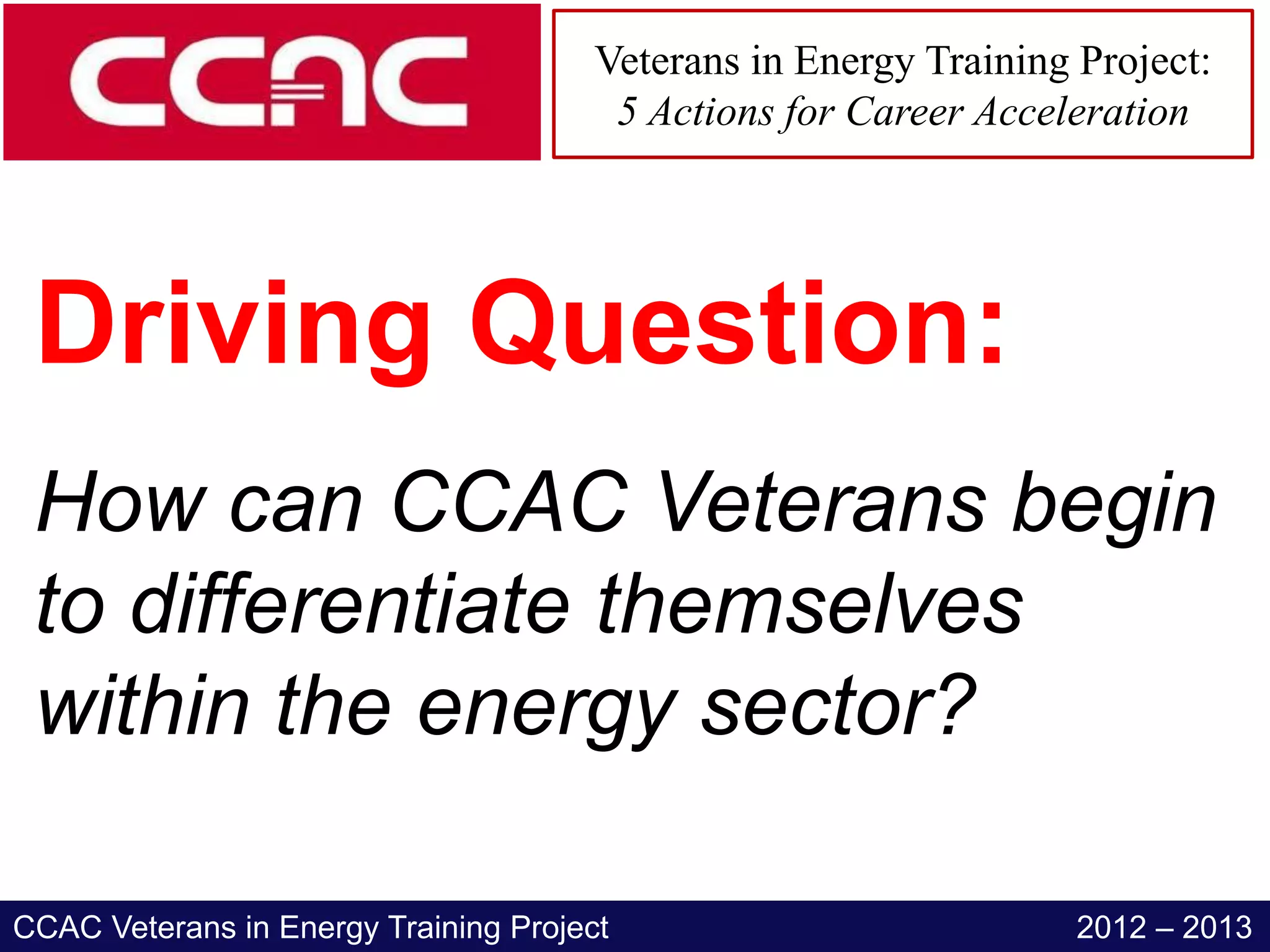 CCAC

Veterans in Energy Training Project:
5 Actions for Career Acceleration

Driving Question:

How can CCAC Veterans begin to differentiate themselves within the energy sector?

CCAC Veterans in Energy Training Project

2012 – 2013